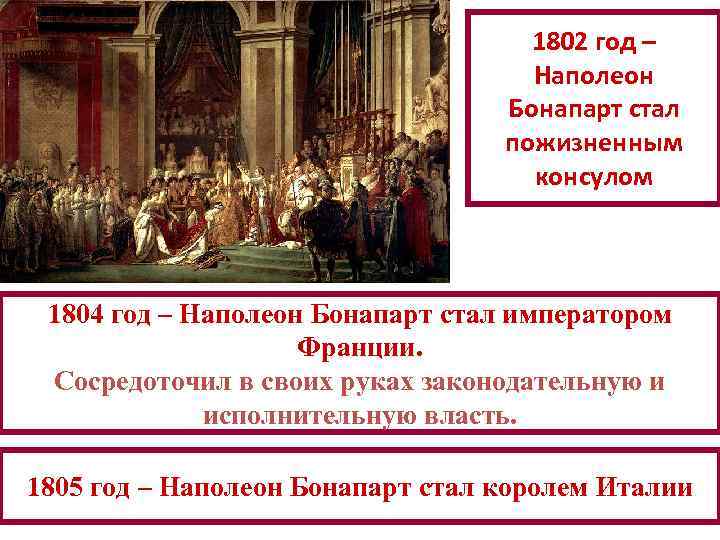 1802 год – Наполеон Бонапарт стал пожизненным консулом

1804 год – Наполеон Бонапарт стал императором Франции.
Сосредоточил в своих руках законодательную и исполнительную власть.

1805 год – Наполеон Бонапарт стал королем Италии